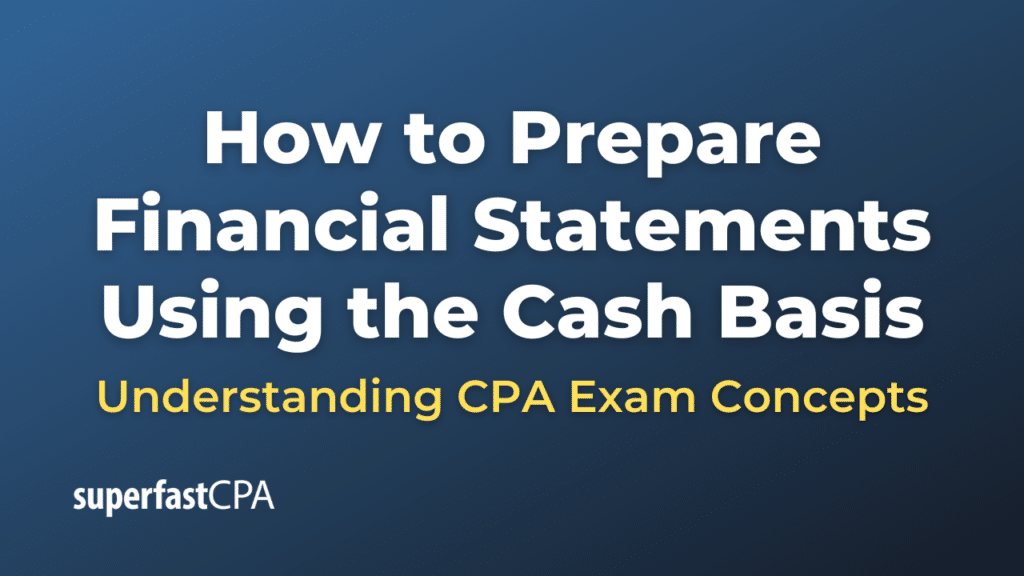 How to Prepare Financial Statements Using the Cash Basis

Understanding CPA Exam Concepts

superfastCPA